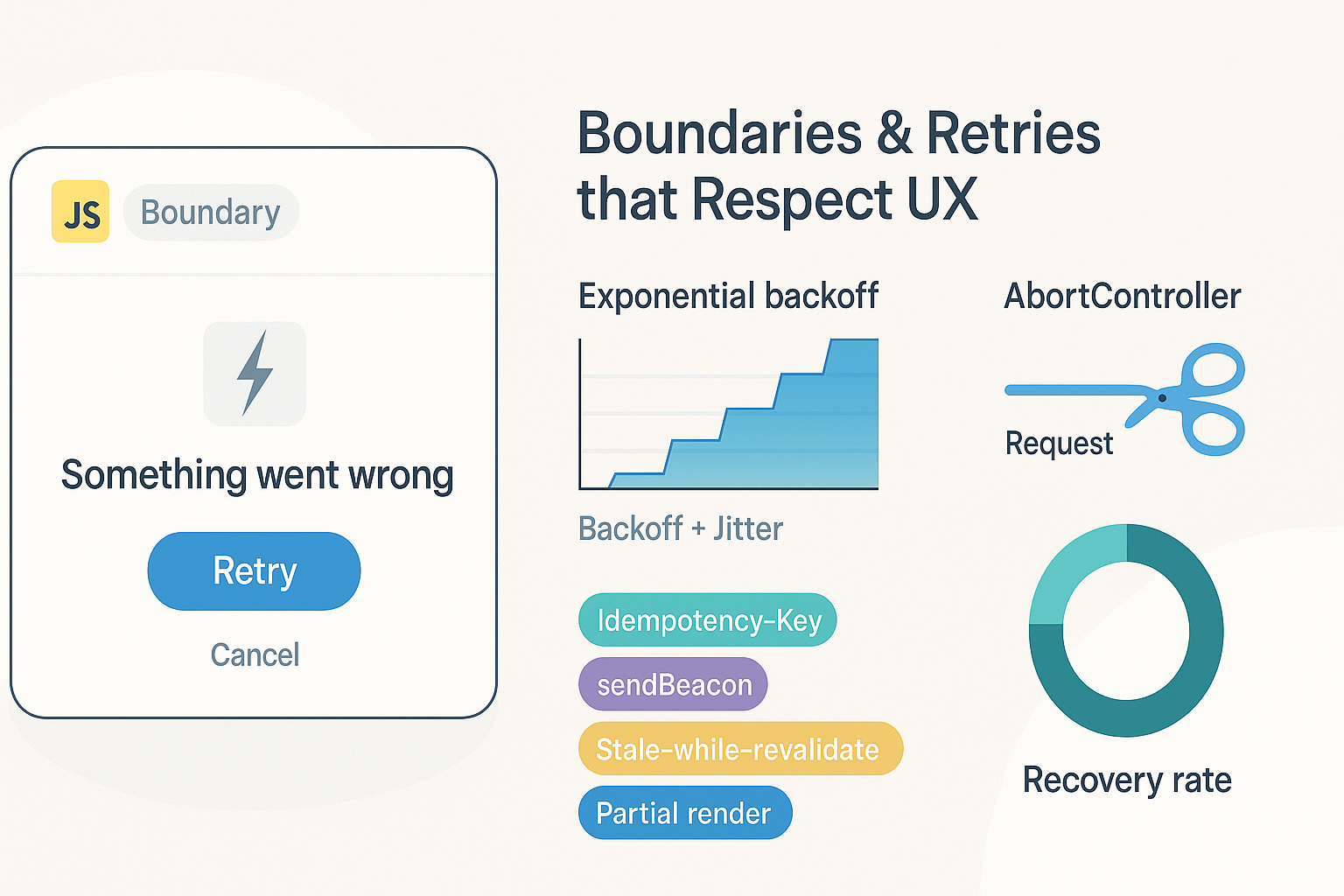 JS Boundary

Something went wrong

Retry

Cancel

Boundaries & Retries that Respect UX

Exponential backoff

Backoff + Jitter

Idempotency-Key

sendBeacon

Stale-while-revalidate

Partial render

AbortController

Request

Recovery rate